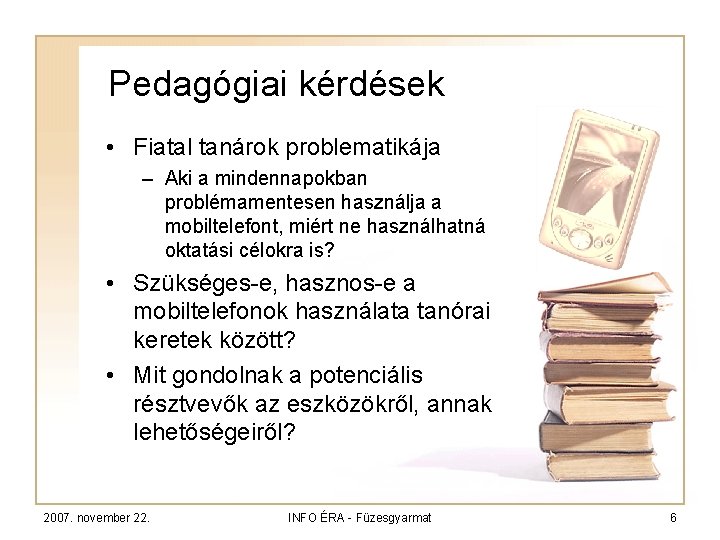 Pedagógiai kérdések

• Fiatal tanárok problematikája
– Aki a mindennapokban problémamentesen használja a mobiltelefont, miért ne használhatná oktatási célokra is?

• Szükséges-e, hasznos-e a mobiltelefonok használata tanórai keretek között?

• Mit gondolnak a potenciális résztvevők az eszközökről, annak lehetőségeiről?

2007. november 22.

INFO ÉRA - Füzesgyarmat

6